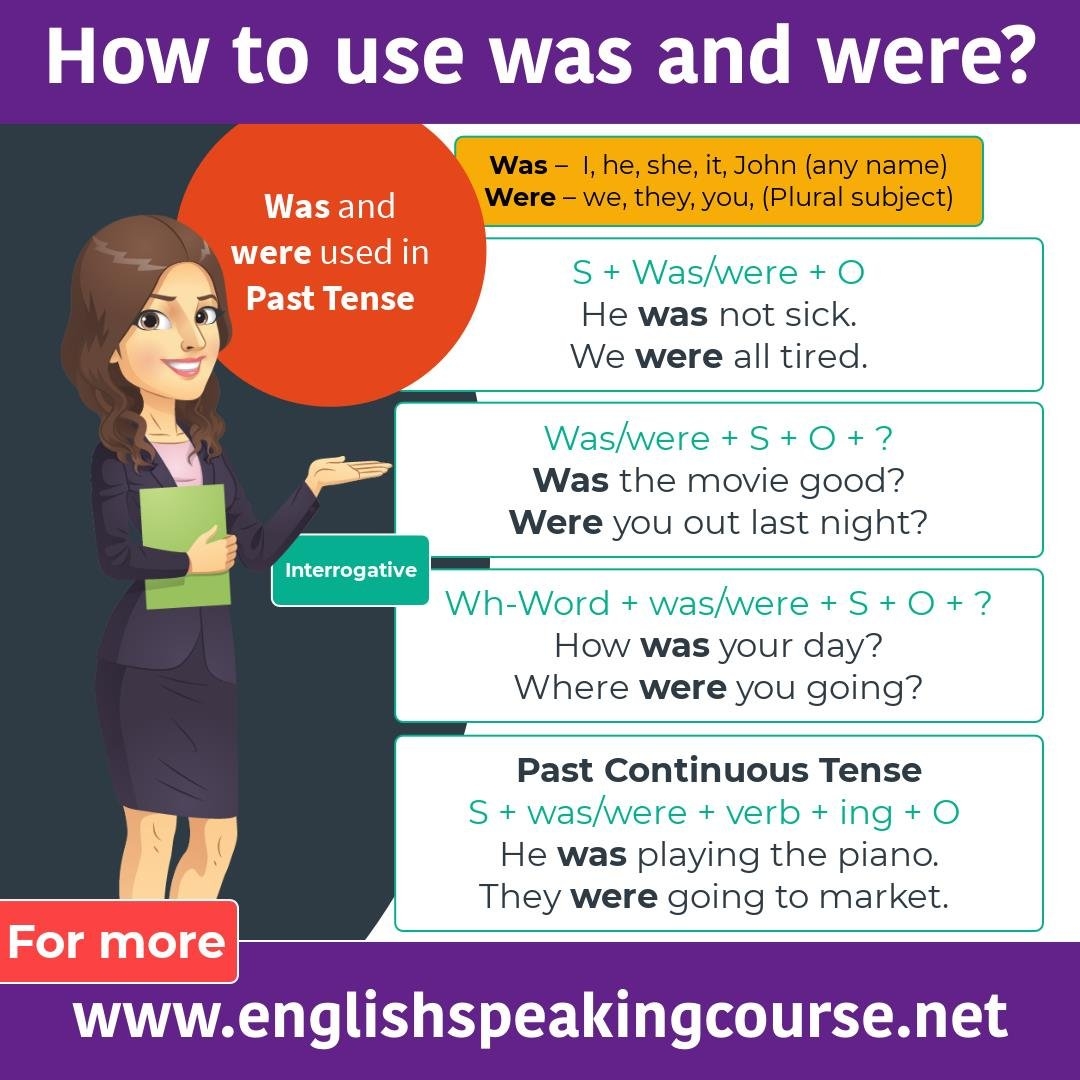 How to use was and were?

Was and were used in Past Tense

Was – I, he, she, it, John (any name)
Were – we, they, you, (Plural subject)

S + Was/were + O
He was not sick.
We were all tired.

Was/were + S + O + ?
Was the movie good?
Were you out last night?

Interrogative

Wh-Word + was/were + S + O + ?
How was your day?
Where were you going?

Past Continuous Tense
S + was/were + verb + ing + O
He was playing the piano.
They were going to market.

For more

www.englishspeakingcourse.net